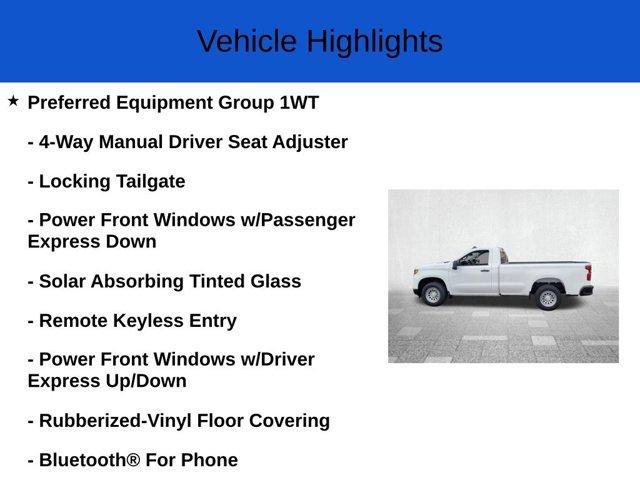 Vehicle Highlights

★ Preferred Equipment Group 1WT

- 4-Way Manual Driver Seat Adjuster

- Locking Tailgate

- Power Front Windows w/Passenger Express Down

- Solar Absorbing Tinted Glass

- Remote Keyless Entry

- Power Front Windows w/Driver Express Up/Down

- Rubberized-Vinyl Floor Covering

- Bluetooth® For Phone